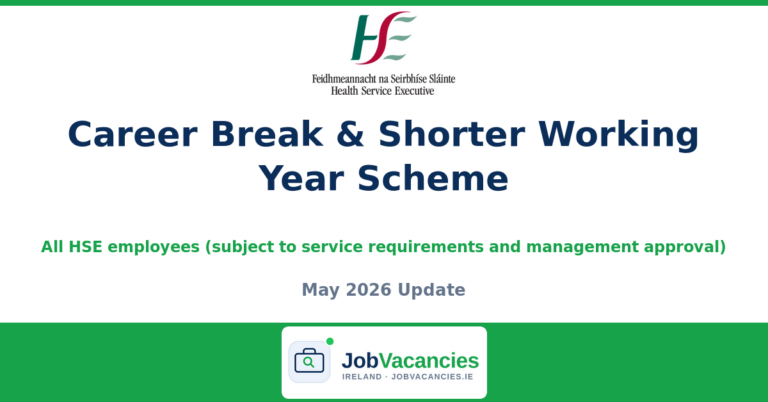 HSE

Feidhmeannacht na Seirbhíse Sláinte
Health Service Executive

Career Break & Shorter Working Year Scheme

All HSE employees (subject to service requirements and management approval)

May 2026 Update

JobVacancies
IRELAND · JOBVACANCIES.IE